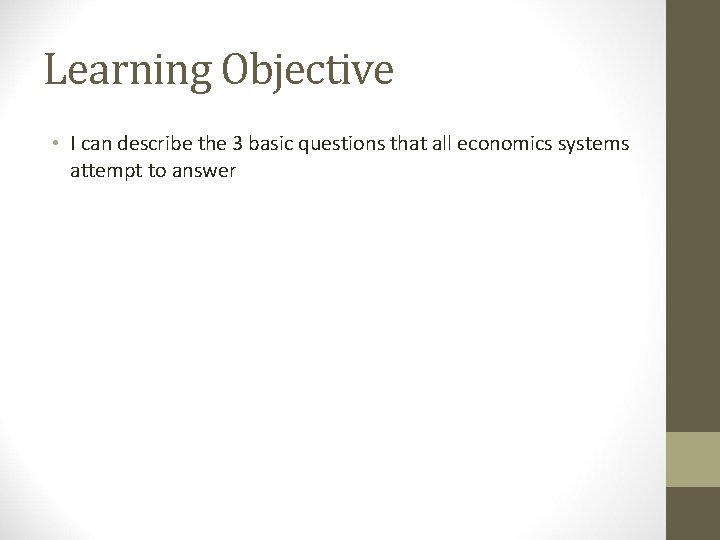 Learning Objective

• I can describe the 3 basic questions that all economics systems attempt to answer